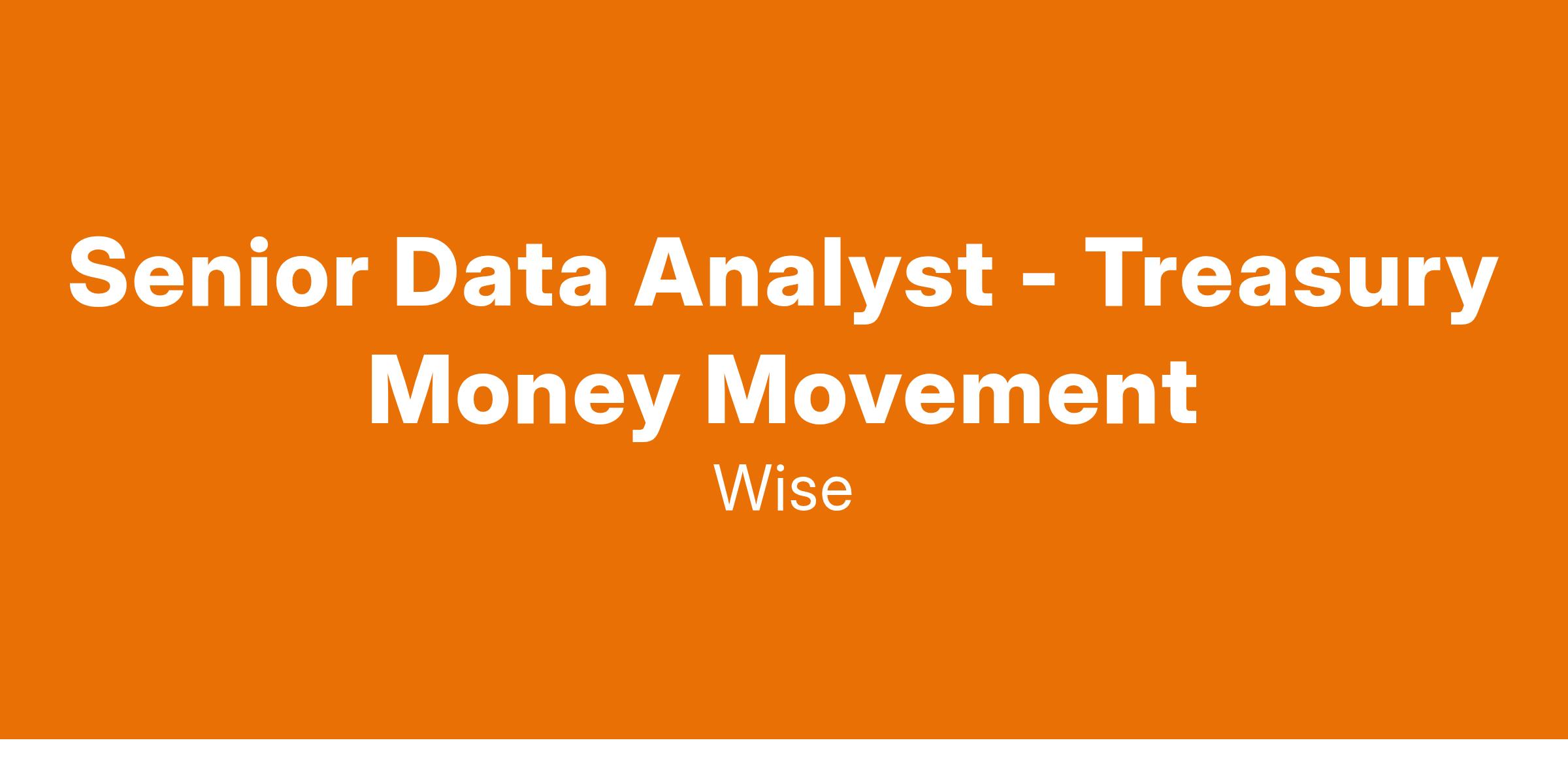 Senior Data Analyst - Treasury Money Movement

Wise